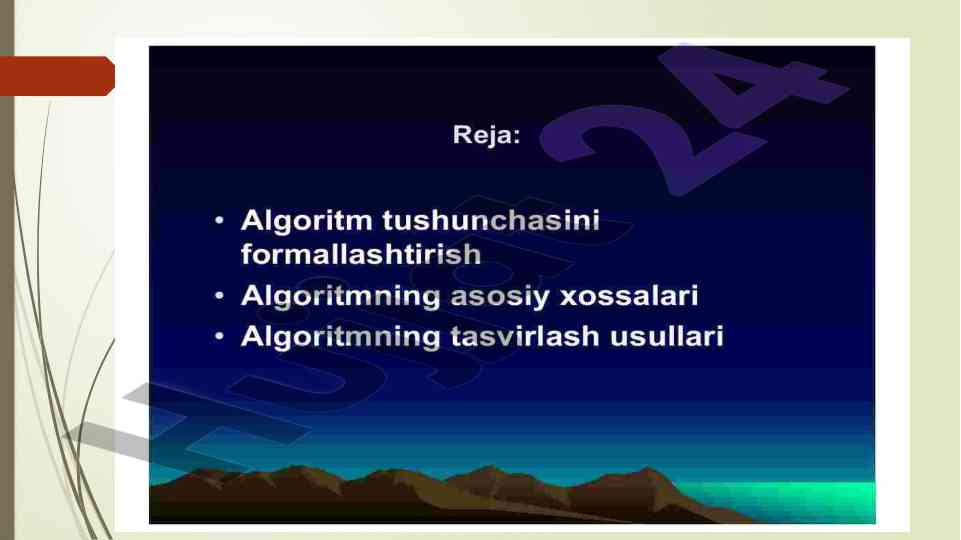 Reja:

• Algoritm tushunchasini formallashtirish
• Algoritmning asosiy xossalari
• Algoritmning tasvirlash usullari

Hujjat 24